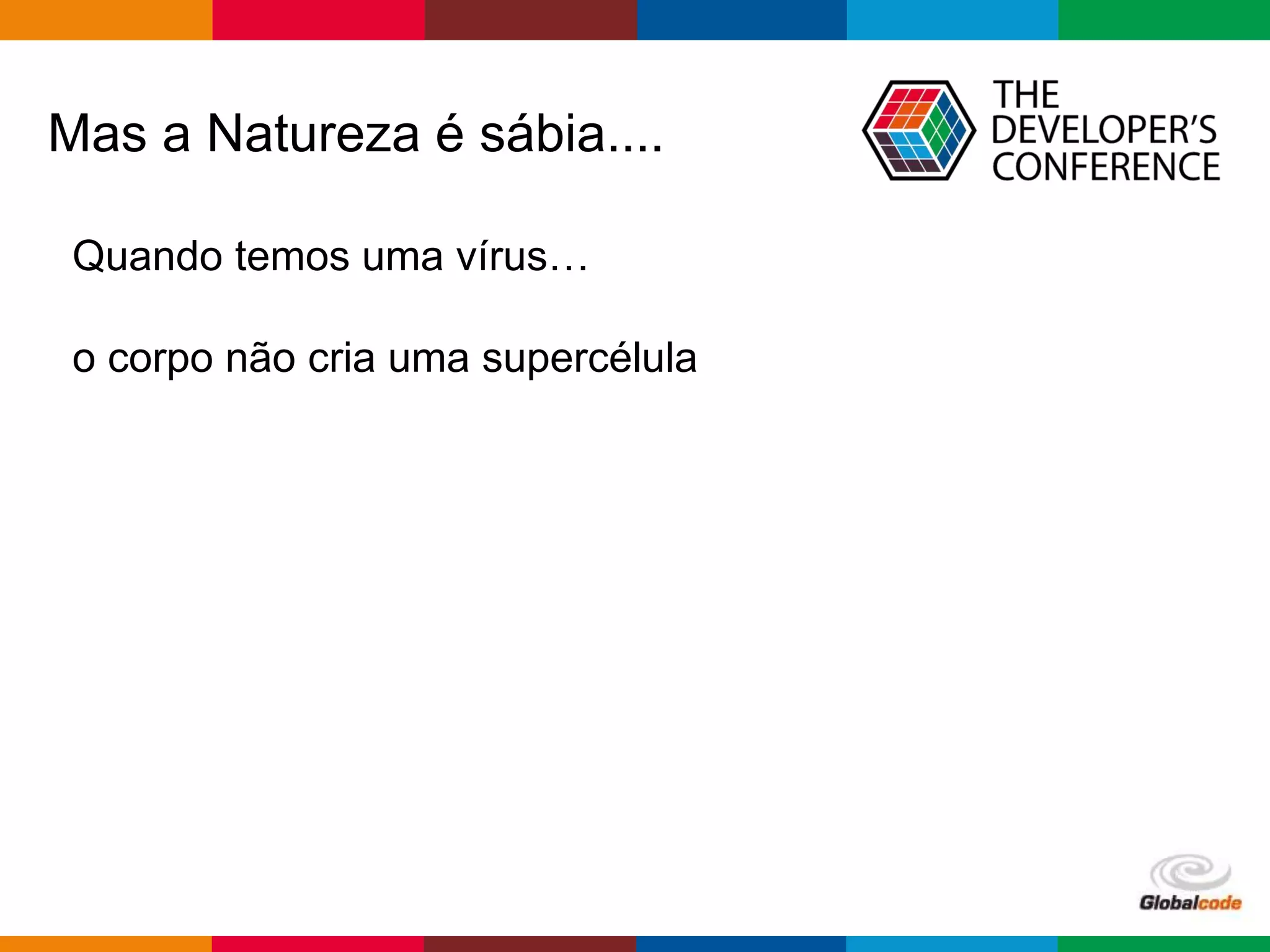 Mas a Natureza é sábia....

THE DEVELOPER'S CONFERENCE

Quando temos uma vírus…

o corpo não cria uma supercélula

Globalcode